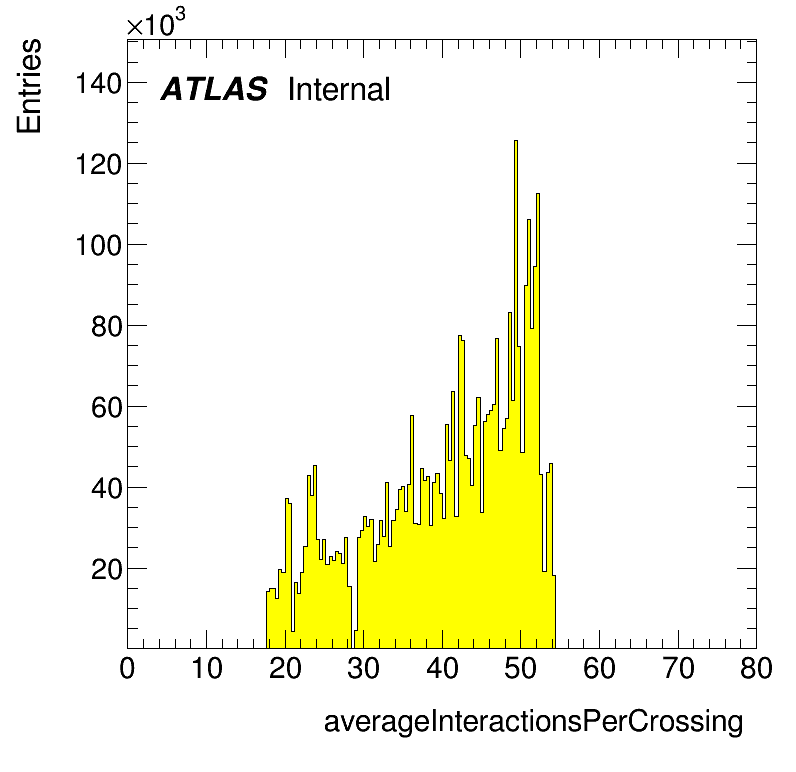 $\times10^3$

Entries

ATLAS Internal

140
120
100
80
60
40
20

0 10 20 30 40 50 60 70 80

averageInteractionsPerCrossing